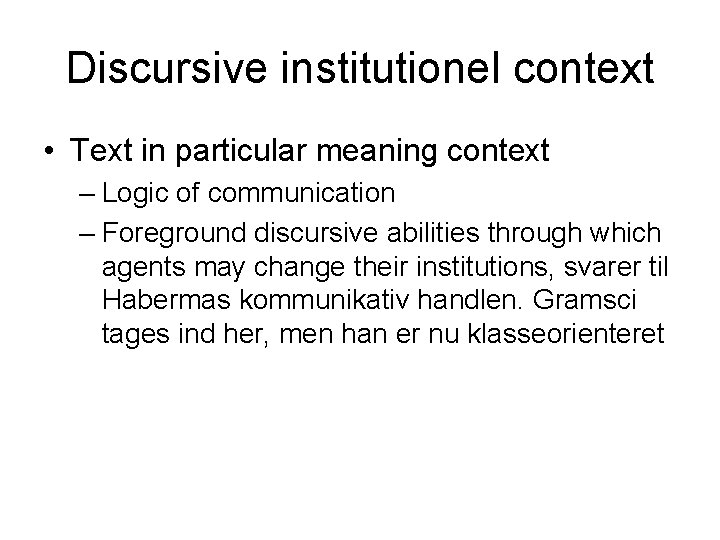 Discursive institutionel context

• Text in particular meaning context
  – Logic of communication
  – Foreground discursive abilities through which agents may change their institutions, svarer til Habermas kommunikativ handlen. Gramsci tages ind her, men han er nu klasseorienteret